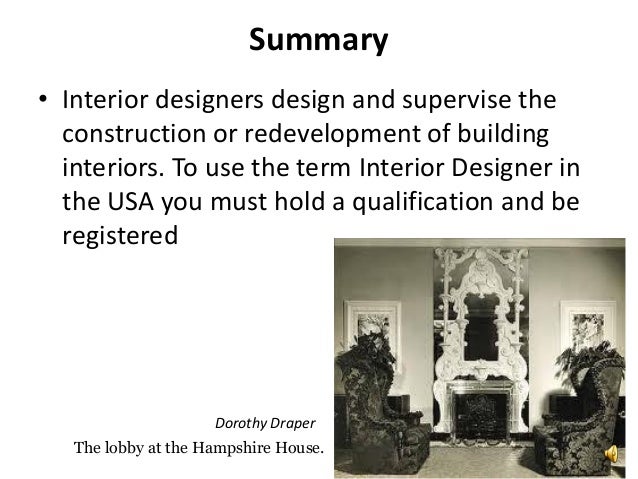 Summary

• Interior designers design and supervise the construction or redevelopment of building interiors. To use the term Interior Designer in the USA you must hold a qualification and be registered

Dorothy Draper

The lobby at the Hampshire House.